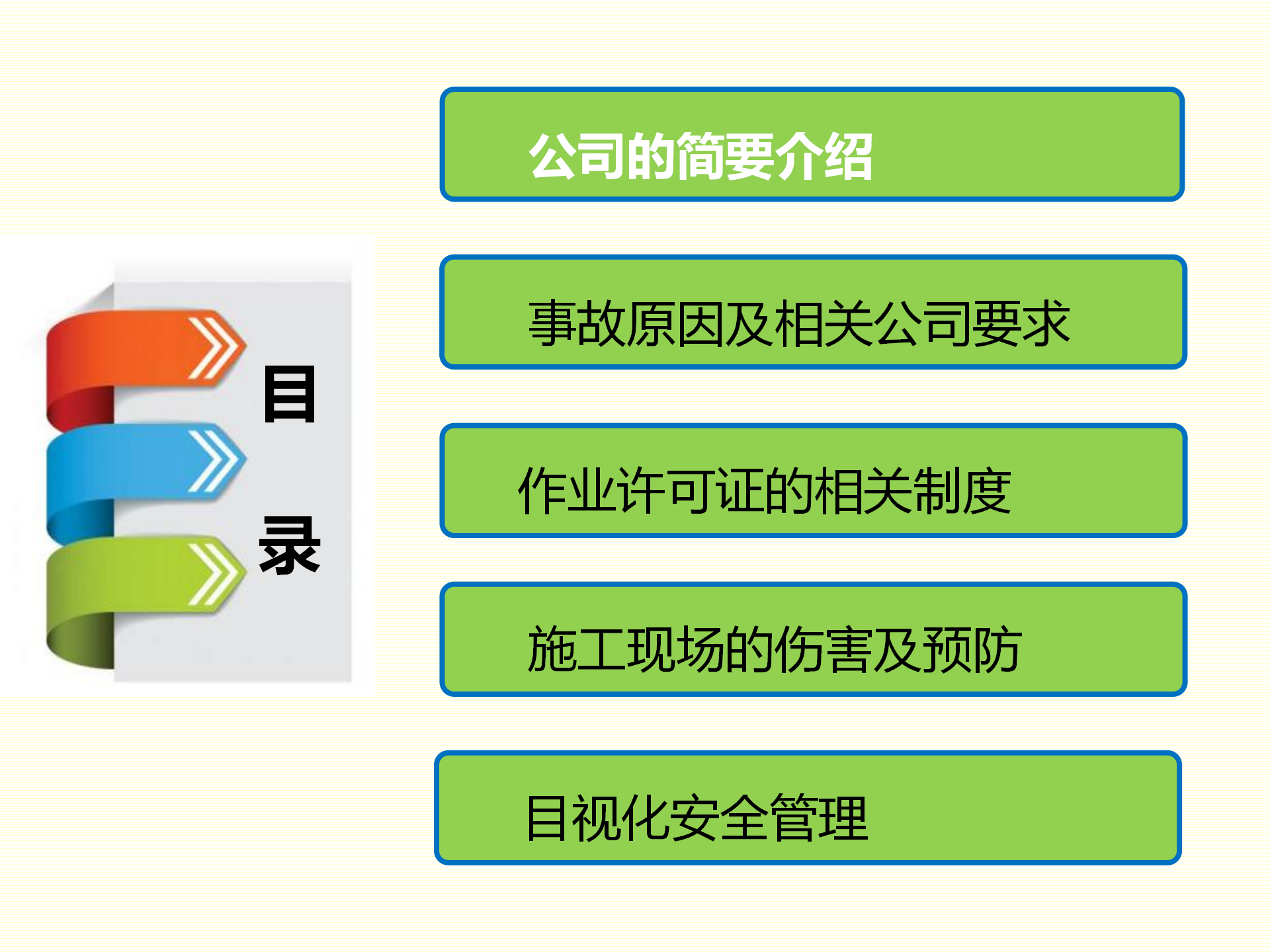 目录

公司的简要介绍

事故原因及相关公司要求

作业许可证的相关制度

施工现场的伤害及预防

目视化安全管理